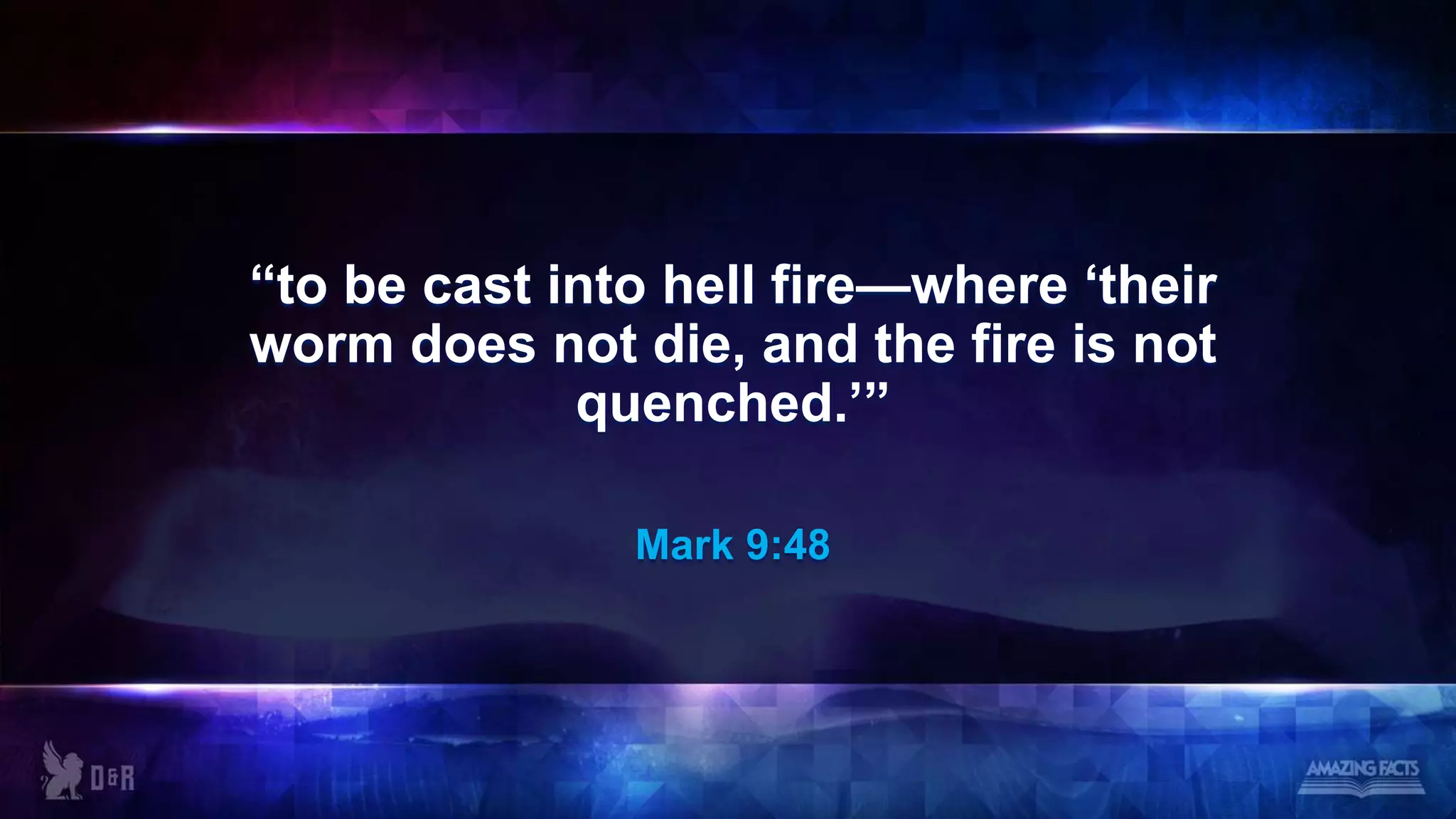 “to be cast into hell fire—where ‘their worm does not die, and the fire is not quenched.’”

Mark 9:48

D&R

AMAZING FACTS